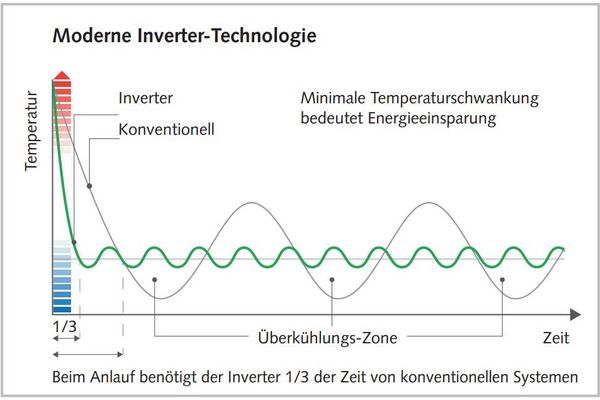 Moderne Inverter-Technologie

Temperatur

Inverter

Konventionell

Minimale Temperaturschwankung bedeutet Energieeinsparung

1/3

Überkühlungs-Zone

Zeit

Beim Anlauf benötigt der Inverter 1/3 der Zeit von konventionellen Systemen